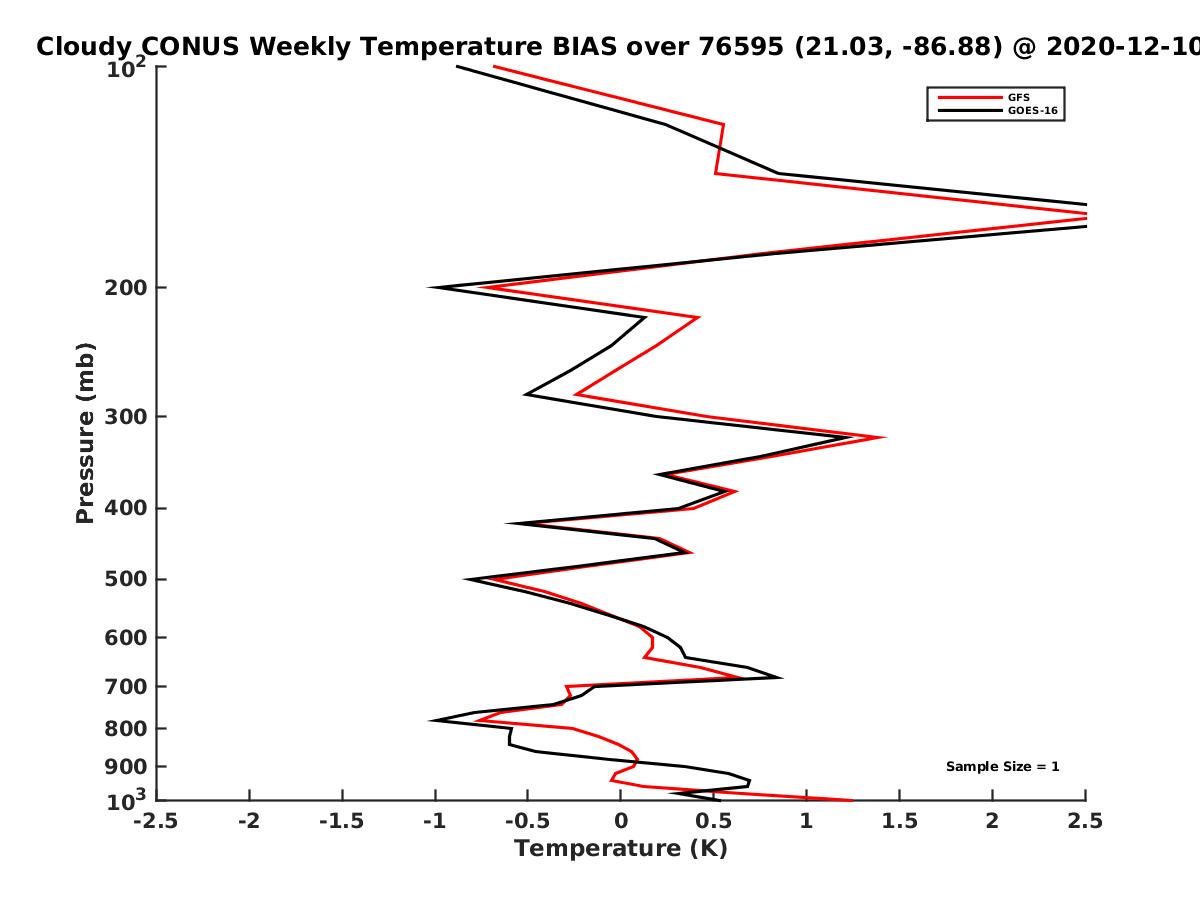 Cloudy CONUS Weekly Temperature BIAS over 76595 (21.03, -86.88) @ 2020-12-10

GFS
GOES-16

Pressure (mb)

$10^2$
200
300
400
500
600
700
800
900
$10^3$

Sample Size = 1

-2.5
-2
-1.5
-1
-0.5
0
0.5
1
1.5
2
2.5

Temperature (K)